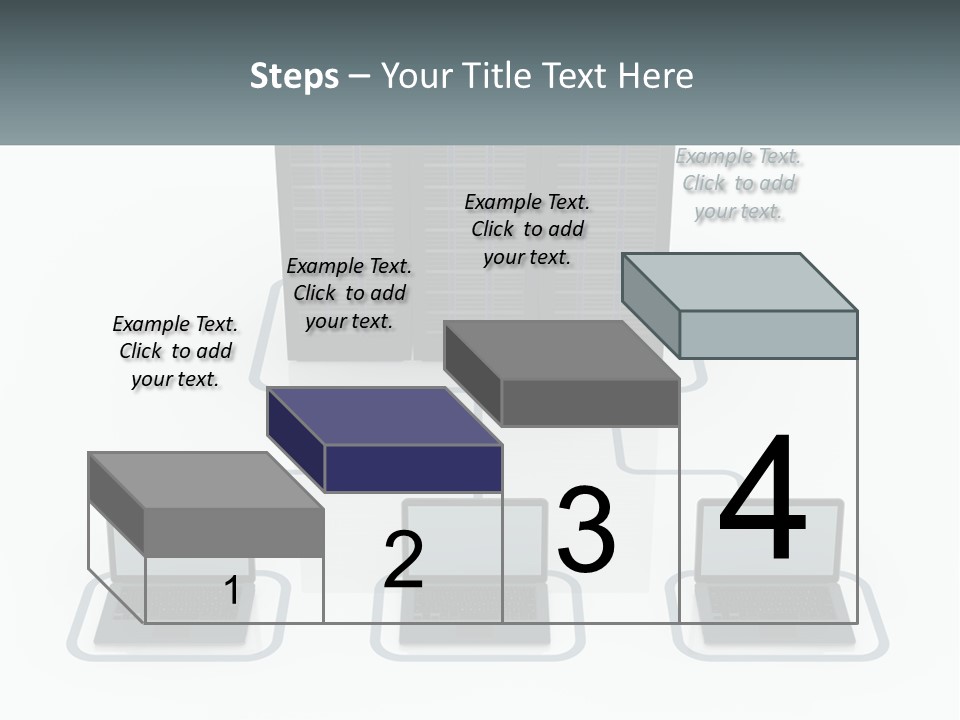 Steps – Your Title Text Here

Example Text. Click to add your text.

Example Text. Click to add your text.

Example Text. Click to add your text.

Example Text. Click to add your text.

1

2

3

4